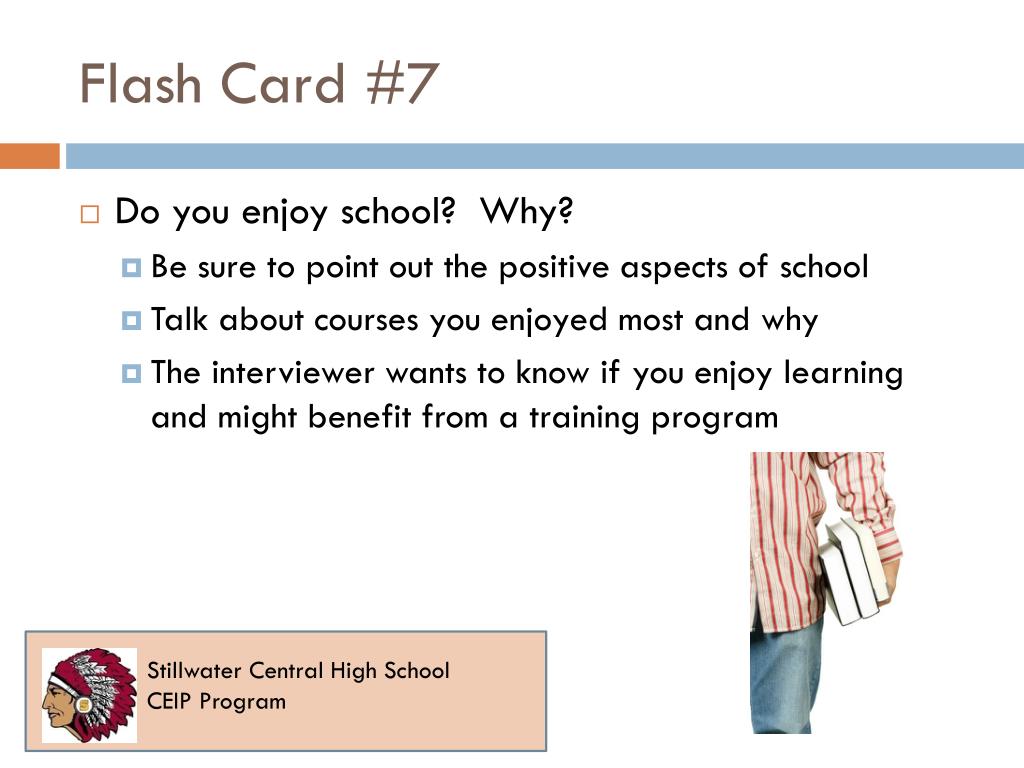 Flash Card #7

Do you enjoy school?  Why?

Be sure to point out the positive aspects of school

Talk about courses you enjoyed most and why

The interviewer wants to know if you enjoy learning and might benefit from a training program

Stillwater Central High School
CEIP Program